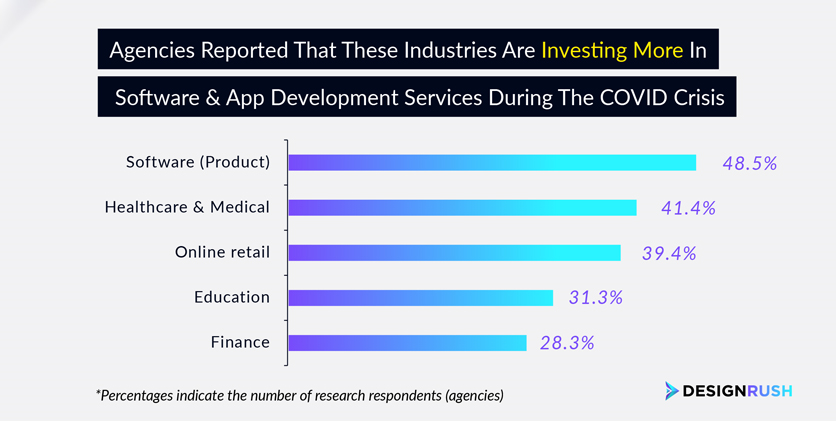 Agencies Reported That These Industries Are Investing More In Software & App Development Services During The COVID Crisis

Software (Product) 48.5%
Healthcare & Medical 41.4%
Online retail 39.4%
Education 31.3%
Finance 28.3%

*Percentages indicate the number of research respondents (agencies)

DESIGNRUSH